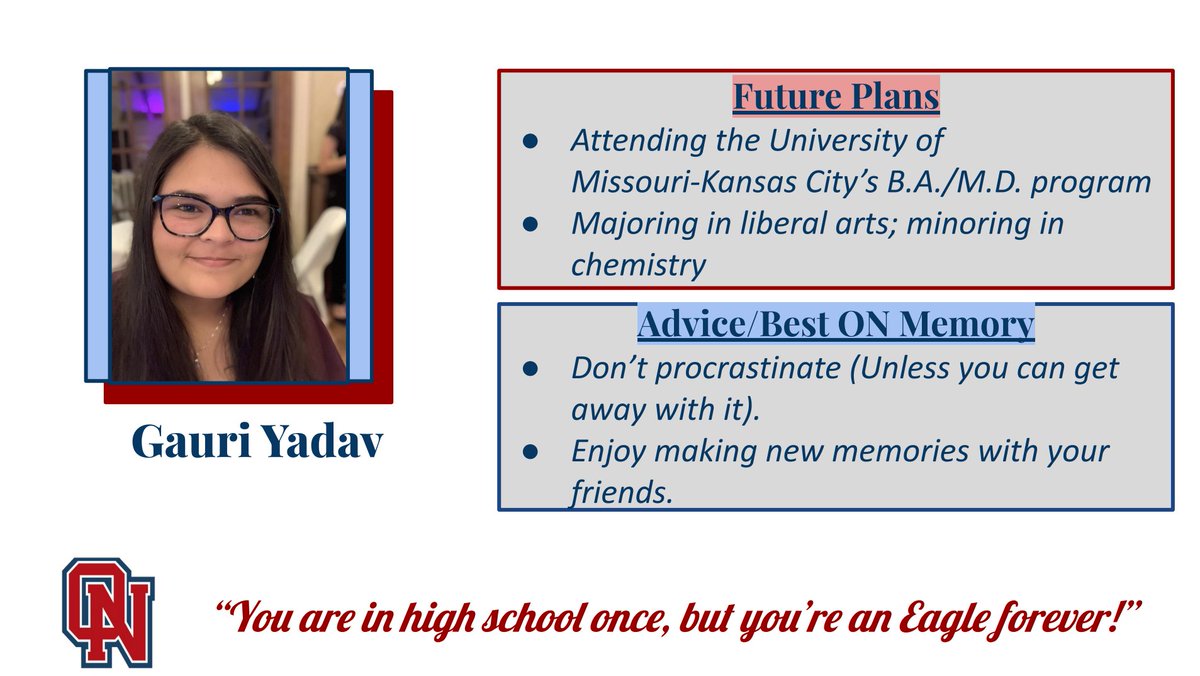 Gauri Yadav

Future Plans

- Attending the University of Missouri-Kansas City's B.A./M.D. program
- Majoring in liberal arts; minoring in chemistry

Advice/Best ON Memory

- Don't procrastinate (Unless you can get away with it).
- Enjoy making new memories with your friends.

ON

"You are in high school once, but you're an Eagle forever!"